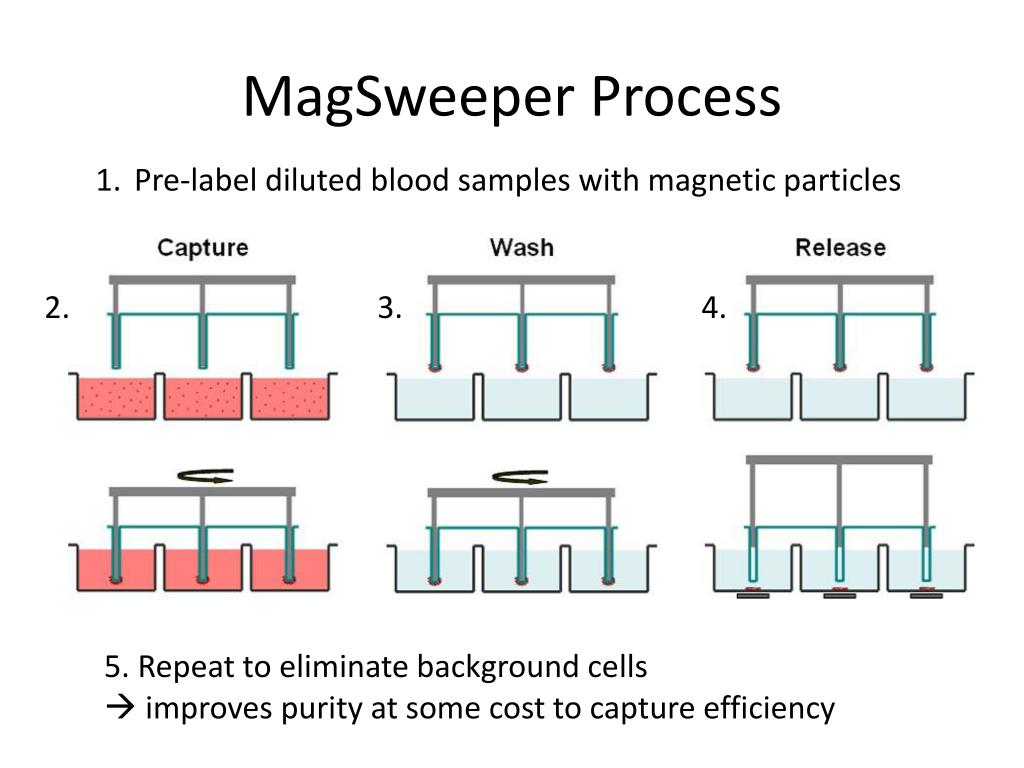 MagSweeper Process

1. Pre-label diluted blood samples with magnetic particles

Capture

Wash

Release

2.

3.

4.

5. Repeat to eliminate background cells
→ improves purity at some cost to capture efficiency